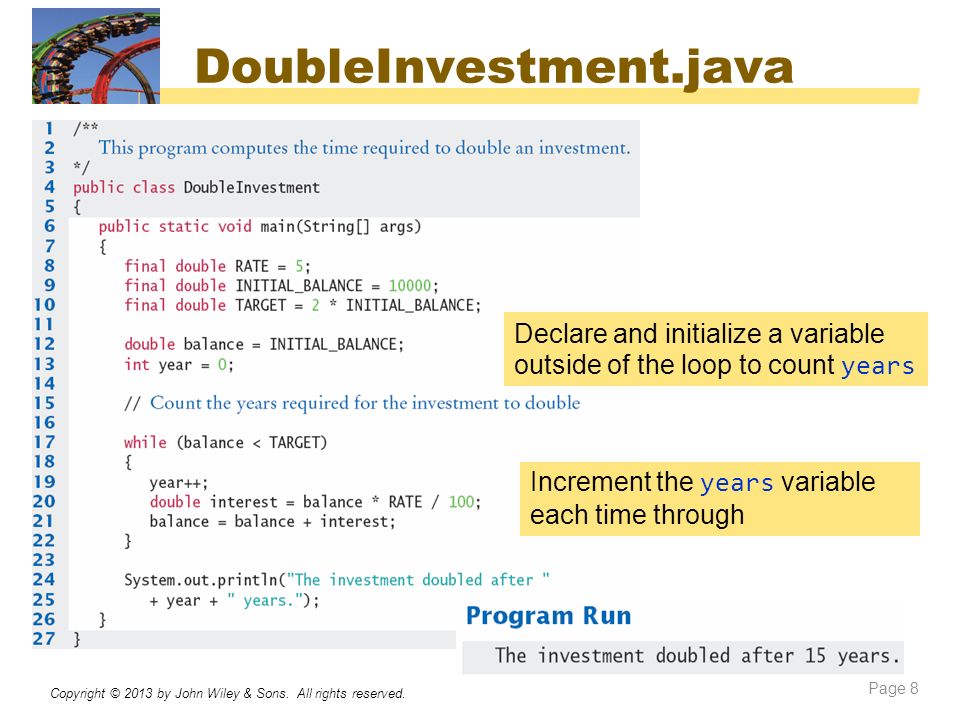 DoubleInvestment.java

1 /**
2 This program computes the time required to double an investment.
3 */
4 public class DoubleInvestment
5 {
6 public static void main(String[] args)
7 {
8 final double RATE = 5;
9 final double INITIAL_BALANCE = 10000;
10 final double TARGET = 2 * INITIAL_BALANCE;
11
12 double balance = INITIAL_BALANCE;
13 int year = 0;
14
15 // Count the years required for the investment to double
16
17 while (balance < TARGET)
18 {
19 year++;
20 double interest = balance * RATE / 100;
21 balance = balance + interest;
22 }
23
24 System.out.println("The investment doubled after "
25 + year + " years.");
26 }
27 }

Declare and initialize a variable outside of the loop to count years

Increment the years variable each time through

Program Run

The investment doubled after 15 years.

Copyright © 2013 by John Wiley & Sons. All rights reserved.

Page 8